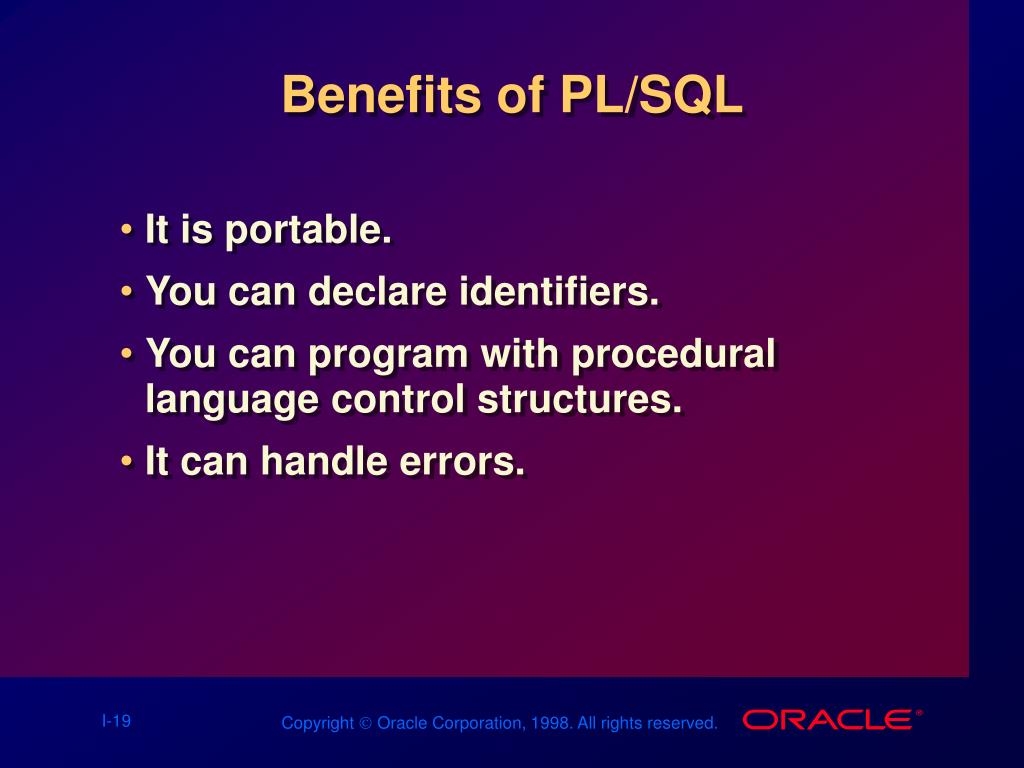 Benefits of PL/SQL

• It is portable.
• You can declare identifiers.
• You can program with procedural language control structures.
• It can handle errors.

I-19

Copyright © Oracle Corporation, 1998. All rights reserved.

ORACLE®